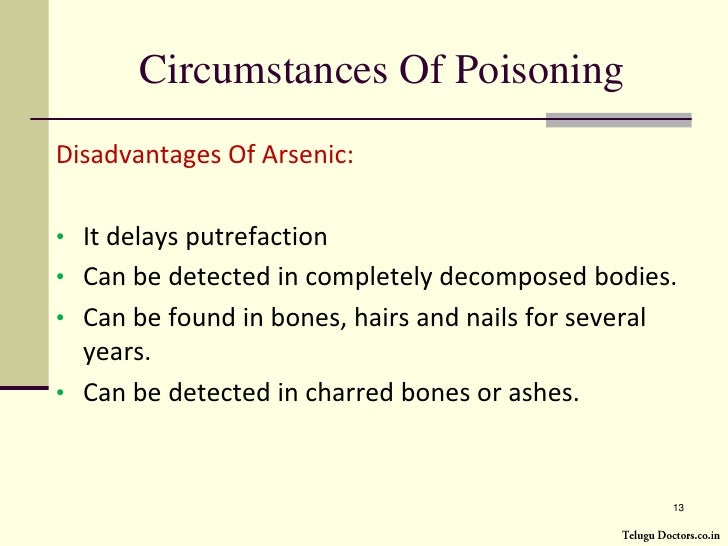 Circumstances Of Poisoning

Disadvantages Of Arsenic:

• It delays putrefaction
• Can be detected in completely decomposed bodies.
• Can be found in bones, hairs and nails for several years.
• Can be detected in charred bones or ashes.

13

Telugu Doctors.co.in